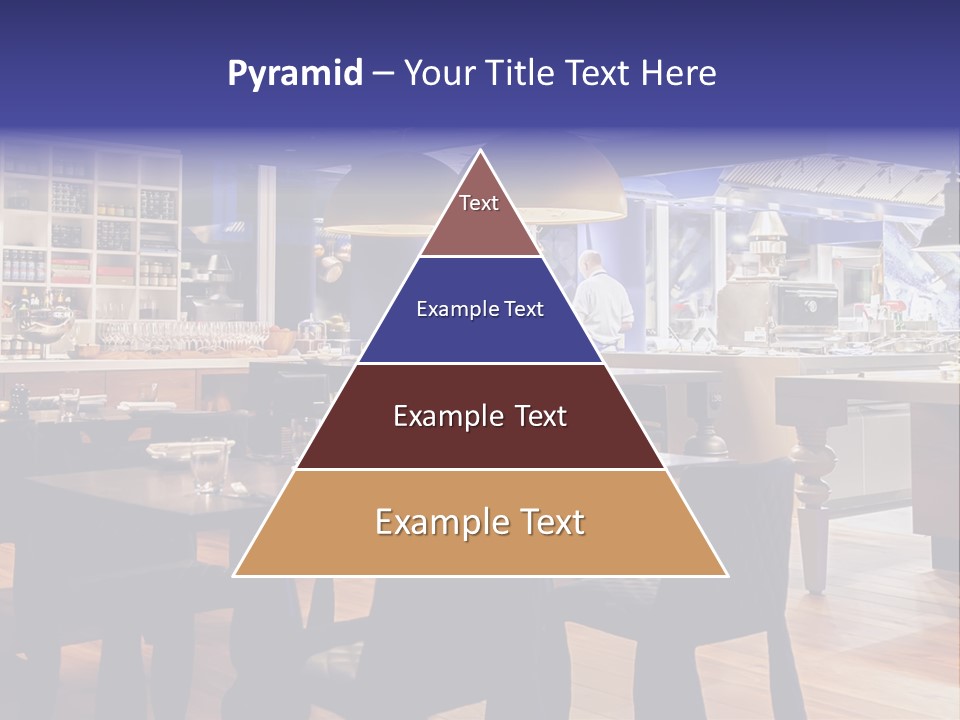 Pyramid – Your Title Text Here

Text

Example Text

Example Text

Example Text